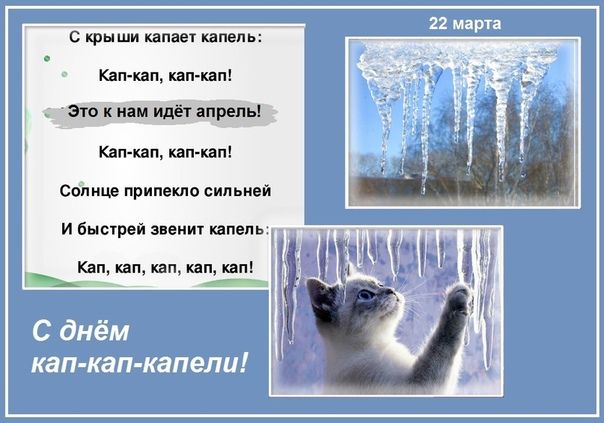 С крыши капает капель:

Кап-кап, кап-кап!

Это к нам идёт апрель!

Кап-кап, кап-кап!

Солнце припекло сильней

И быстрей звенит капель:

Кап, кап, кап, кап, кап!

22 марта

С днём кап-кап-капели!